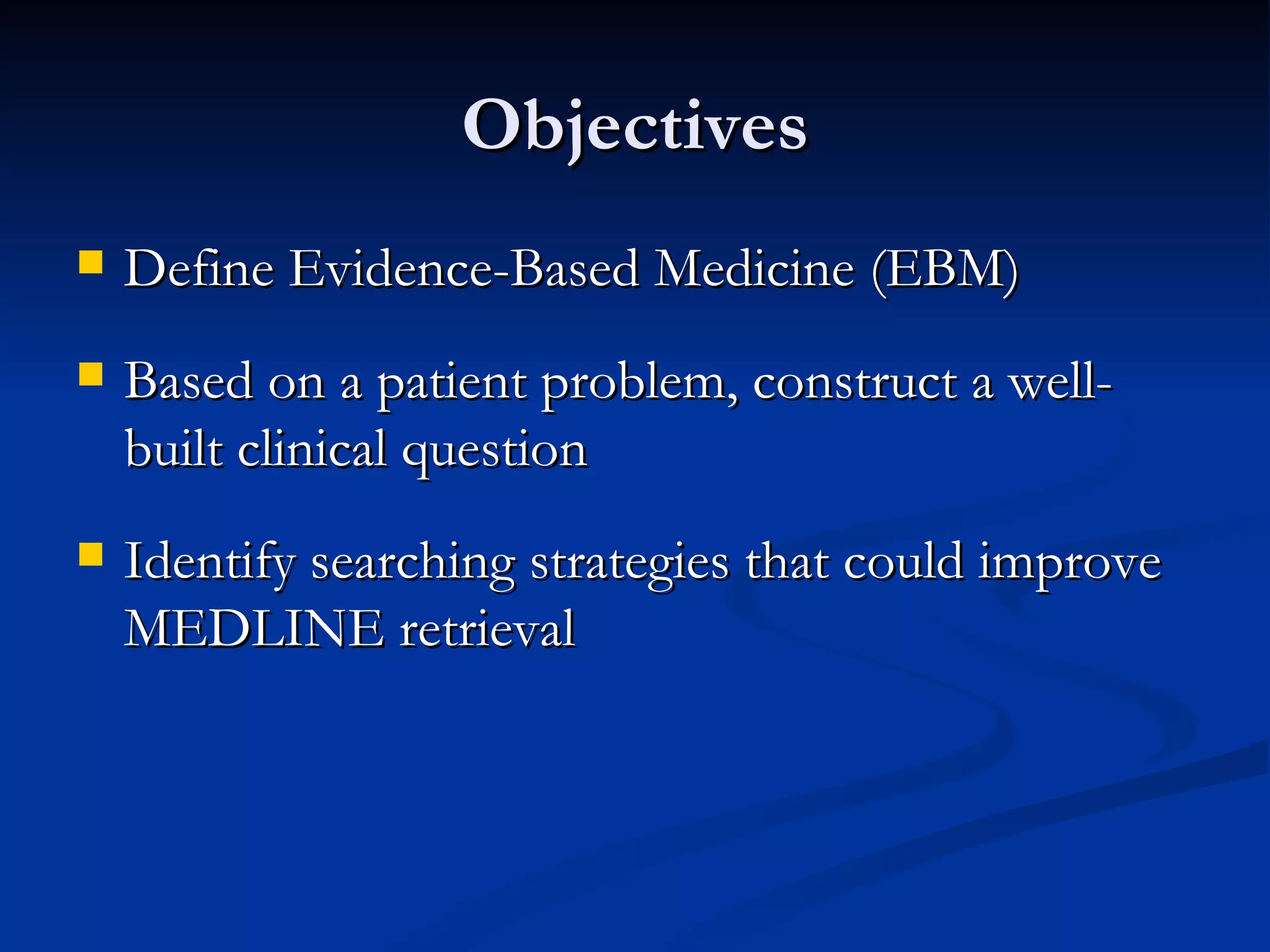 Objectives

- Define Evidence-Based Medicine (EBM)

- Based on a patient problem, construct a well-built clinical question

- Identify searching strategies that could improve MEDLINE retrieval